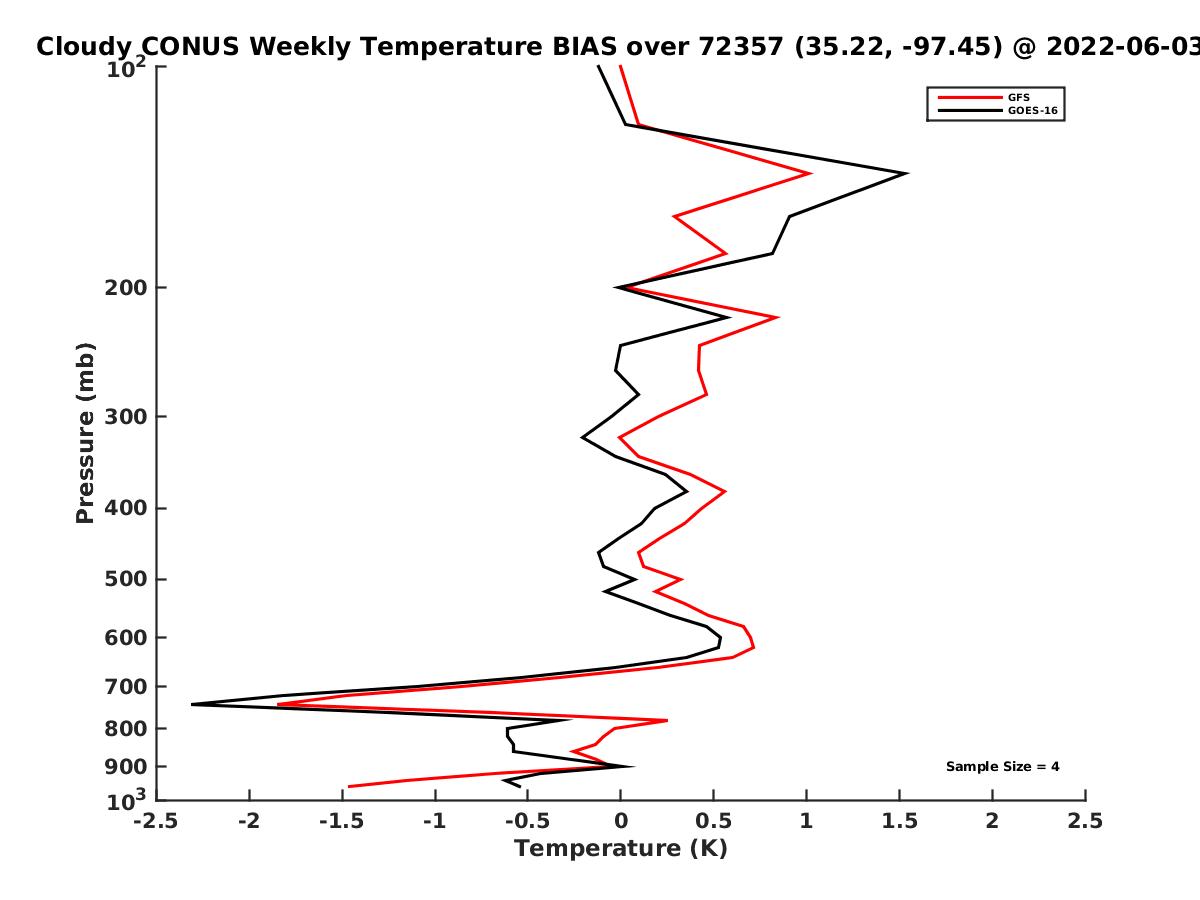 Cloudy CONUS Weekly Temperature BIAS over 72357 (35.22, -97.45) @ 2022-06-03

GFS
GOES-16

Pressure (mb)

$10^2$
200
300
400
500
600
700
800
900
$10^3$

Sample Size = 4

-2.5 -2 -1.5 -1 -0.5 0 0.5 1 1.5 2 2.5

Temperature (K)